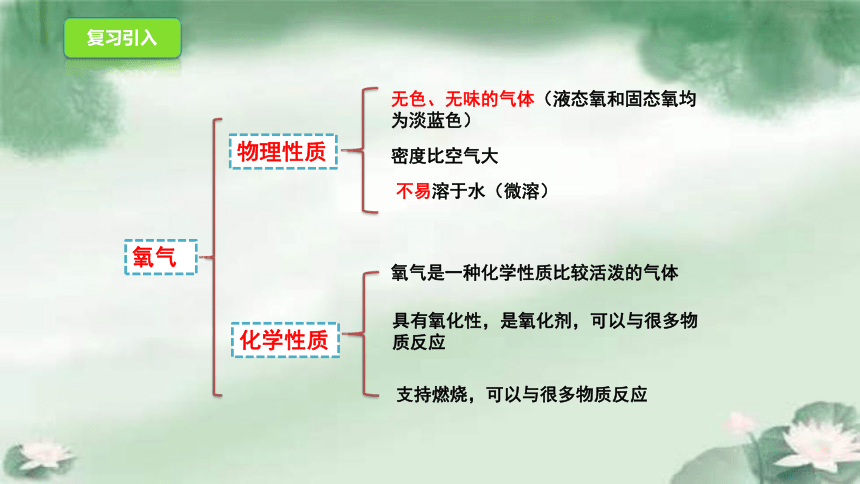 复习引入

氧气

物理性质

无色、无味的气体（液态氧和固态氧均为淡蓝色）

密度比空气大

不易溶于水（微溶）

化学性质

氧气是一种化学性质比较活泼的气体

具有氧化性，是氧化剂，可以与很多物质反应

支持燃烧，可以与很多物质反应